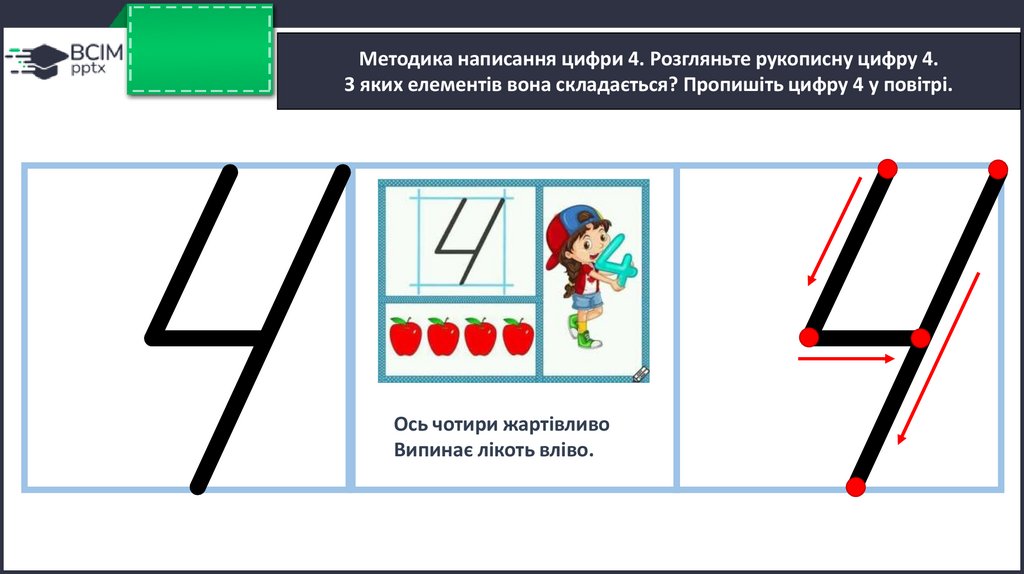 ВСІМ
pptx

Методика написання цифри 4. Розгляньте рукописну цифру 4. З яких елементів вона складається? Пропишіть цифру 4 у повітрі.

4

4

4

Ось чотири жартівливо
Випинає лікоть вліво.

4